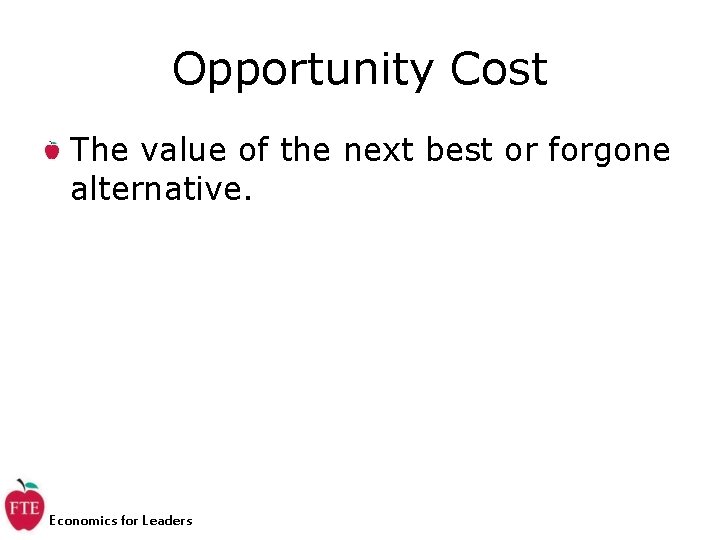 Opportunity Cost

The value of the next best or forgone alternative.

FTE

Economics for Leaders